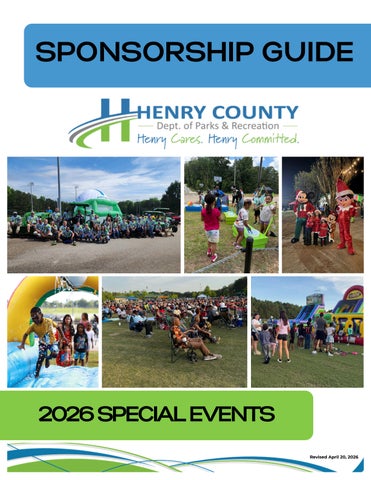 SPONSORSHIP GUIDE

HENRY COUNTY
Dept. of Parks & Recreation
Henry Cares. Henry Committed.

2026 SPECIAL EVENTS

Revised April 20, 2026